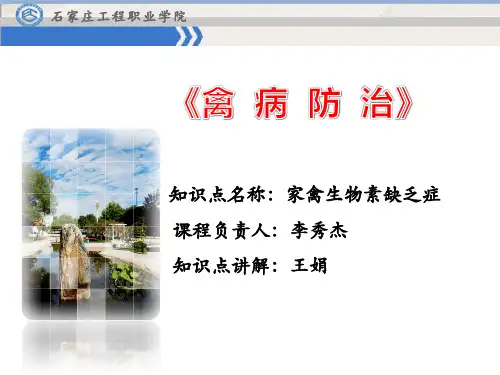 石家庄工程职业学院

《禽 病 防 治》

知识点名称：家禽生物素缺乏症

课程负责人：李秀杰

知识点讲解：王娟